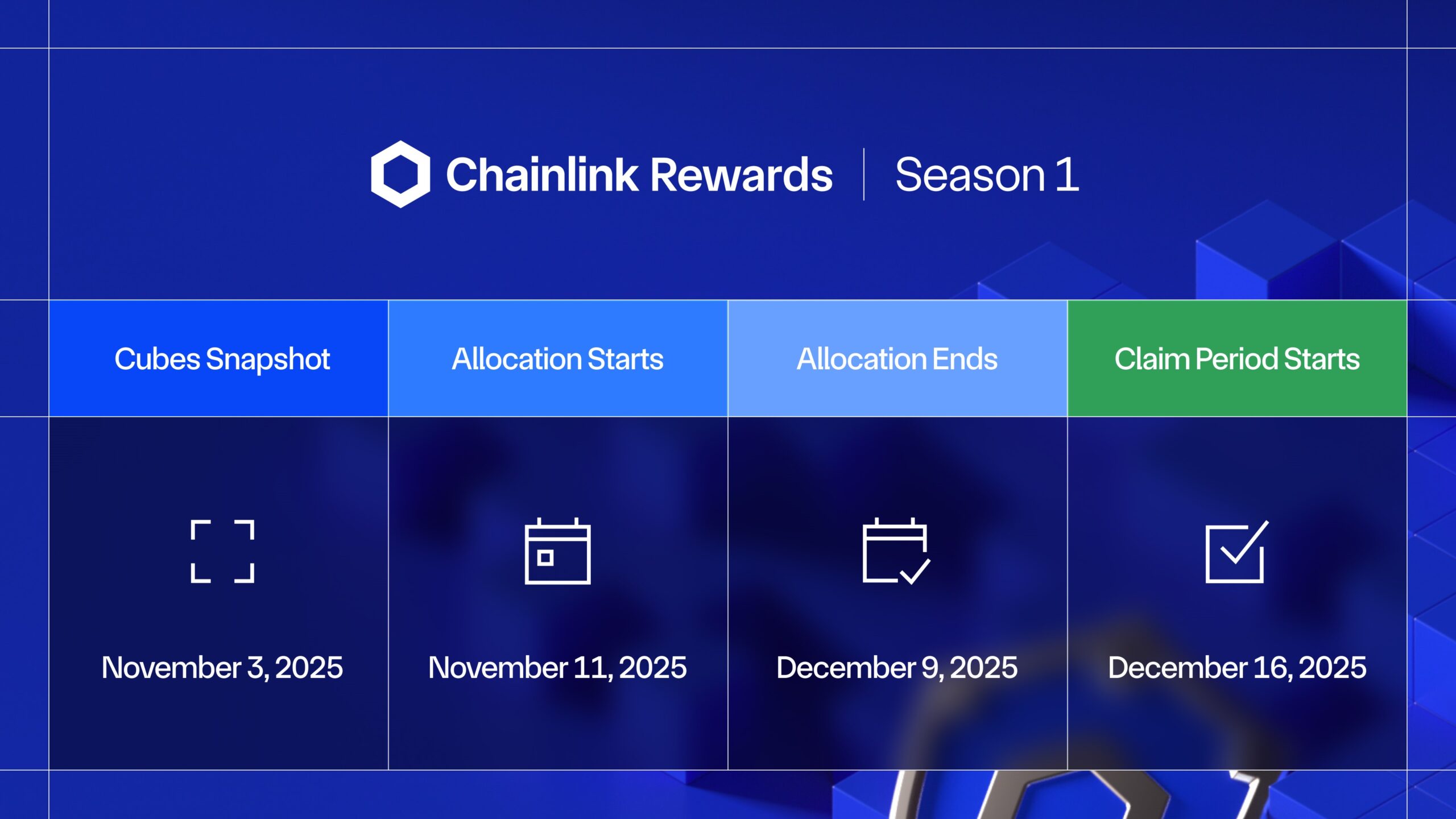 Chainlink Rewards | Season 1

| Cubes Snapshot | Allocation Starts | Allocation Ends | Claim Period Starts |
|---|---|---|---|
| November 3, 2025 | November 11, 2025 | December 9, 2025 | December 16, 2025 |